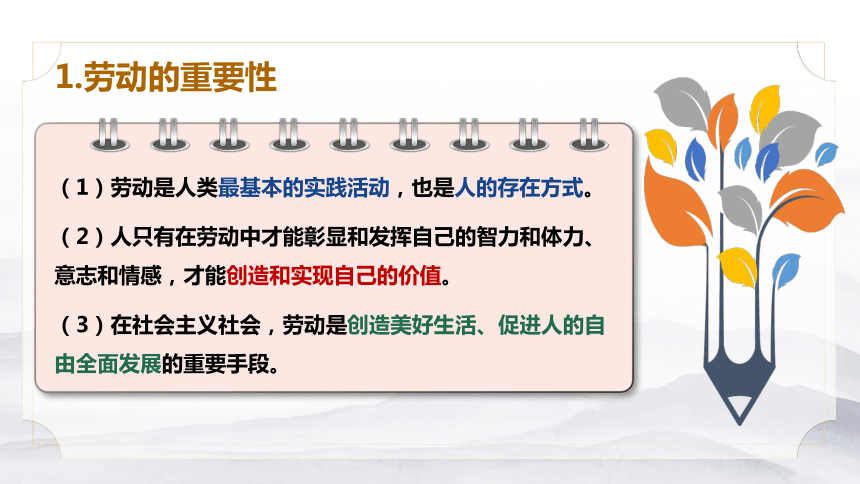 1.劳动的重要性

（1）劳动是人类最基本的实践活动，也是人的存在方式。

（2）人只有在劳动中才能彰显和发挥自己的智力和体力、意志和情感，才能创造和实现自己的价值。

（3）在社会主义社会，劳动是创造美好生活、促进人的自由全面发展的重要手段。